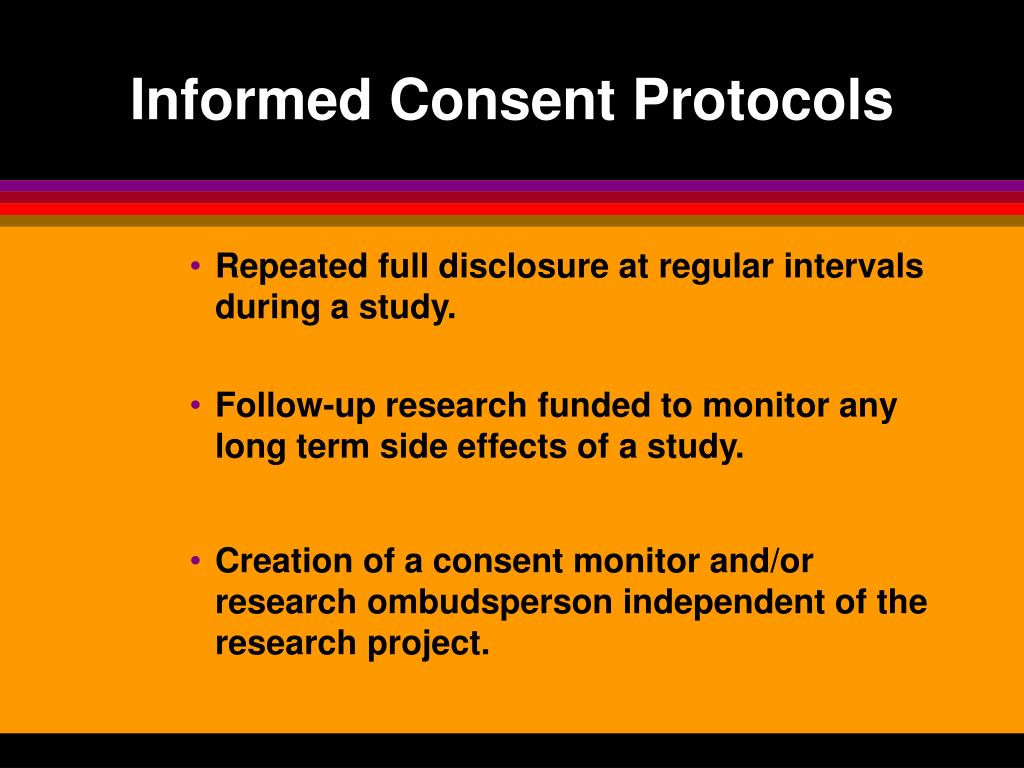 Informed Consent Protocols

• Repeated full disclosure at regular intervals during a study.

• Follow-up research funded to monitor any long term side effects of a study.

• Creation of a consent monitor and/or research ombudsperson independent of the research project.